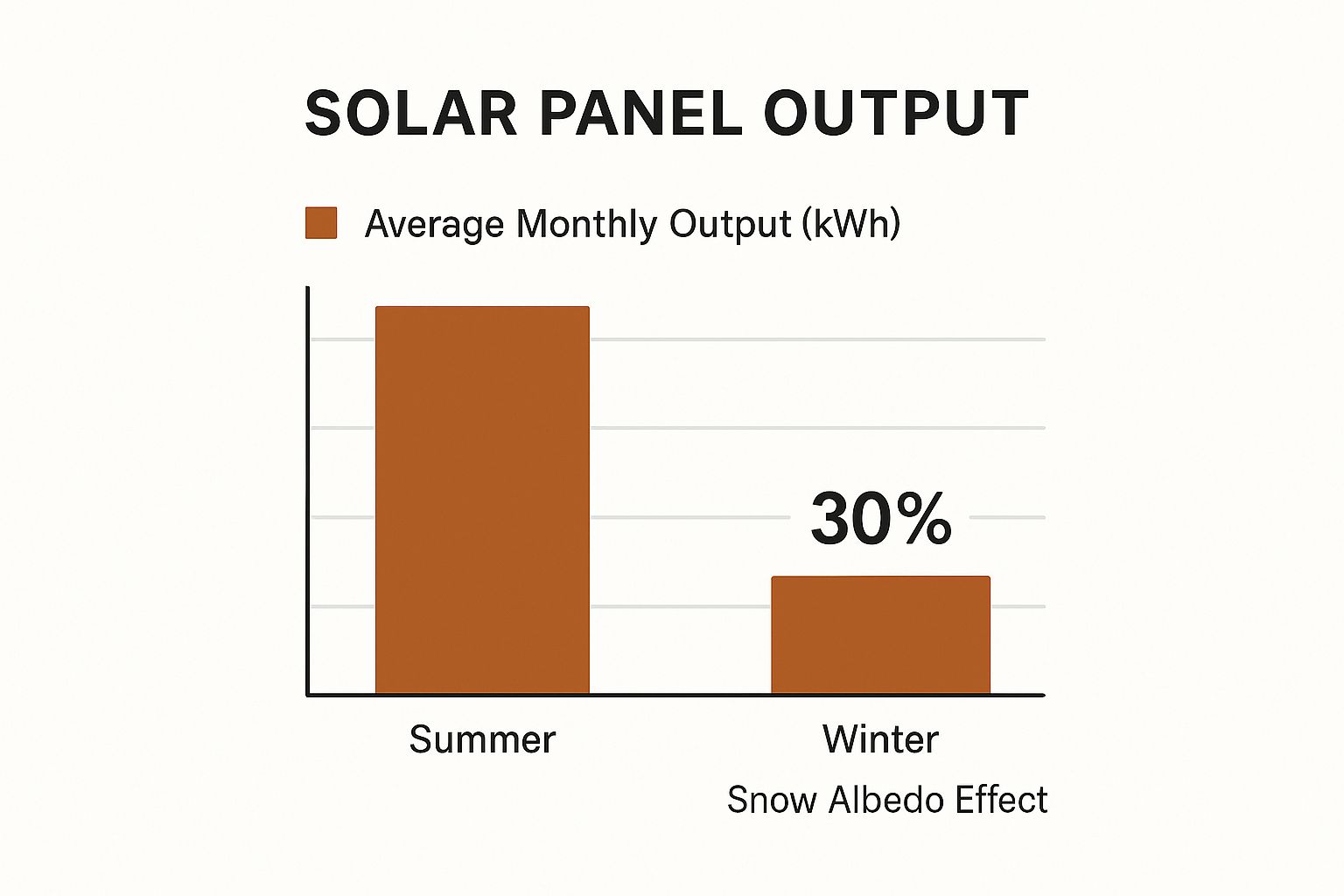 SOLAR PANEL OUTPUT

Average Monthly Output (kWh)

30%

Summer

Winter
Snow Albedo Effect